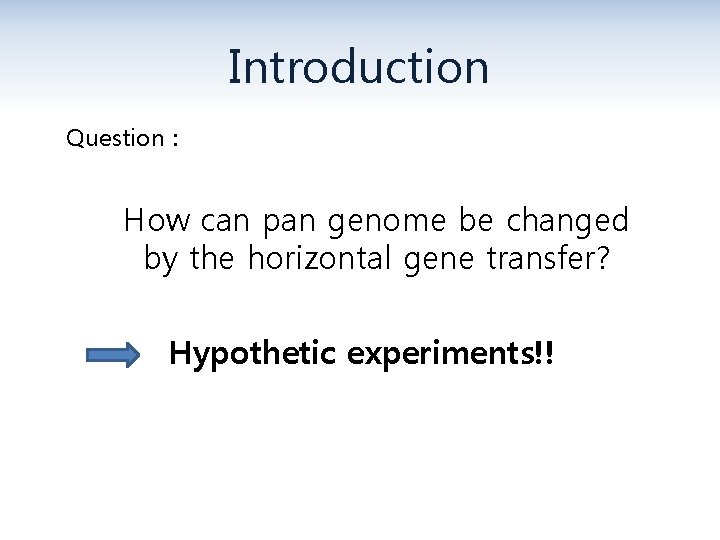 Introduction

Question :

How can pan genome be changed by the horizontal gene transfer?

Hypothetic experiments!!